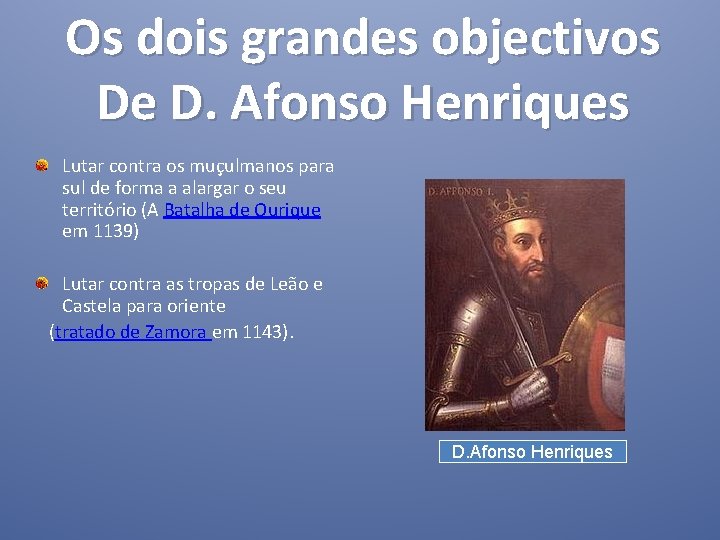 Os dois grandes objectivos De D. Afonso Henriques

Lutar contra os muçulmanos para sul de forma a alargar o seu território (A Batalha de Ourique em 1139)

Lutar contra as tropas de Leão e Castela para oriente (tratado de Zamora em 1143).

D. AFFONSO I.

D.Afonso Henriques